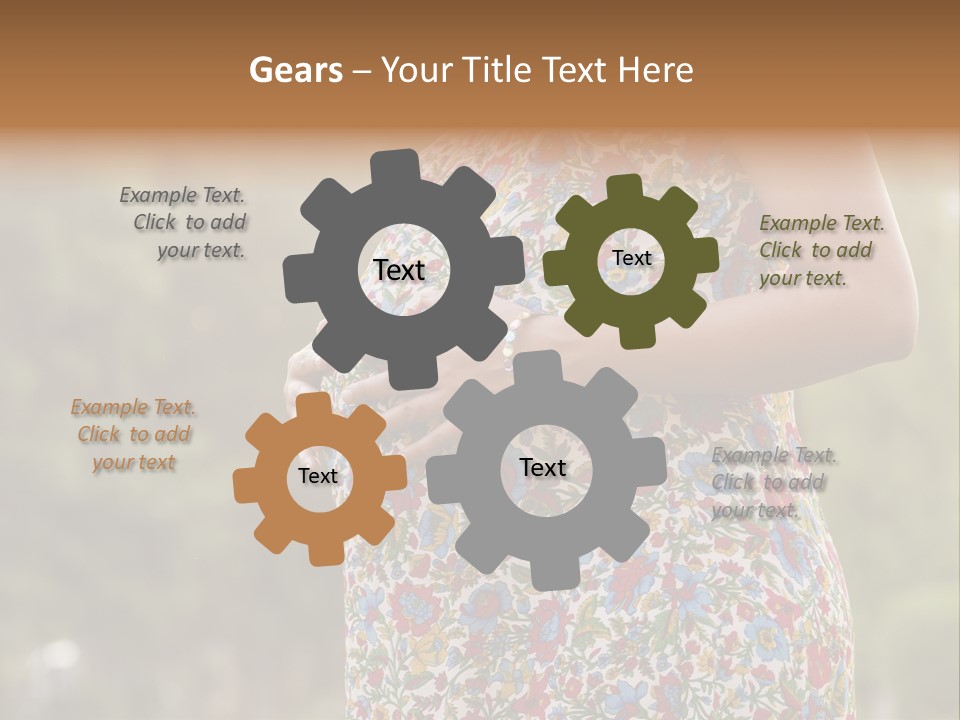 Gears – Your Title Text Here

Example Text. Click to add your text.

Text

Text

Example Text. Click to add your text.

Example Text. Click to add your text

Text

Text

Example Text. Click to add your text.